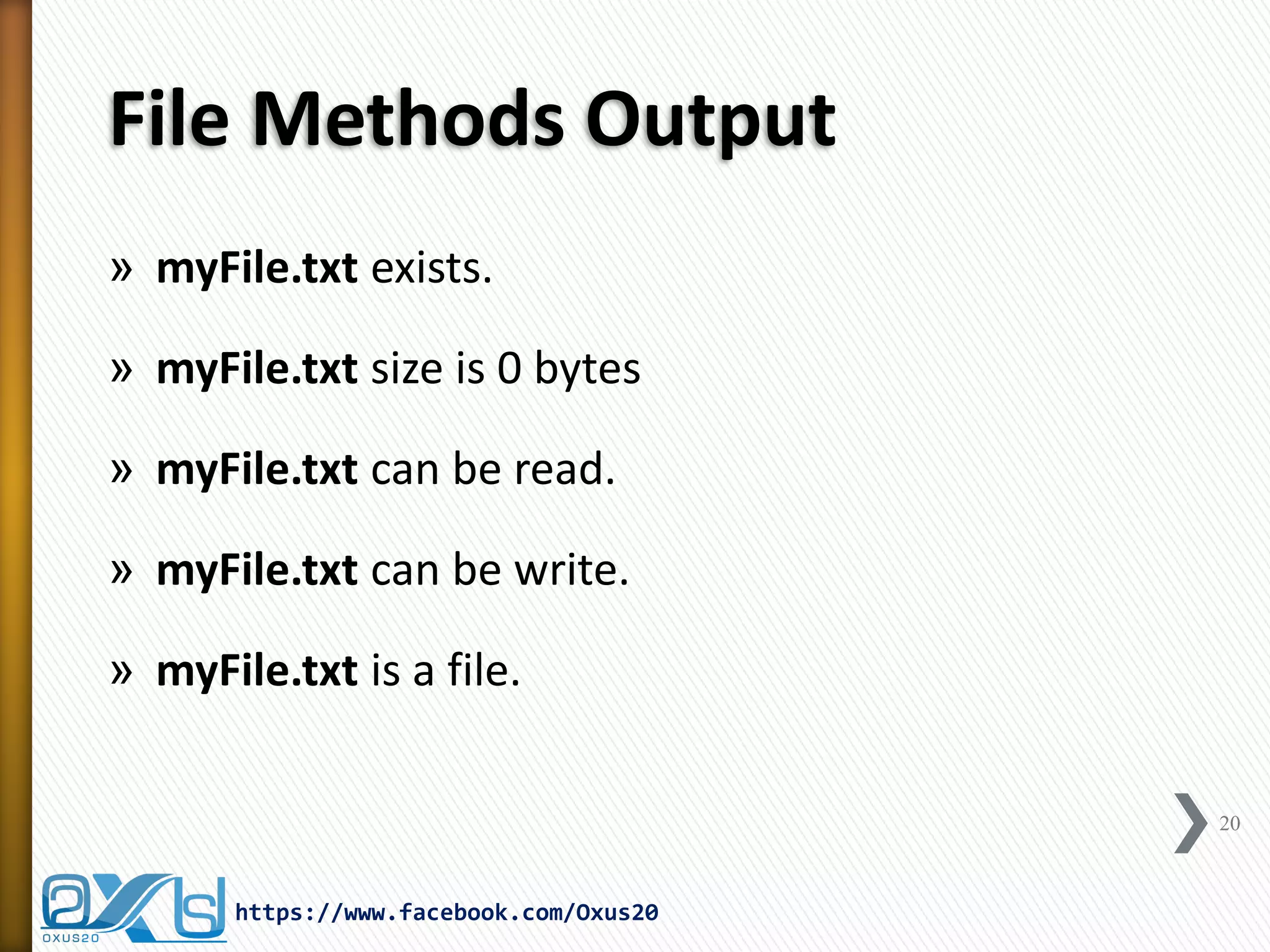 File Methods Output

» myFile.txt exists.

» myFile.txt size is 0 bytes

» myFile.txt can be read.

» myFile.txt can be write.

» myFile.txt is a file.

20

OXUS20

https://www.facebook.com/Oxus20